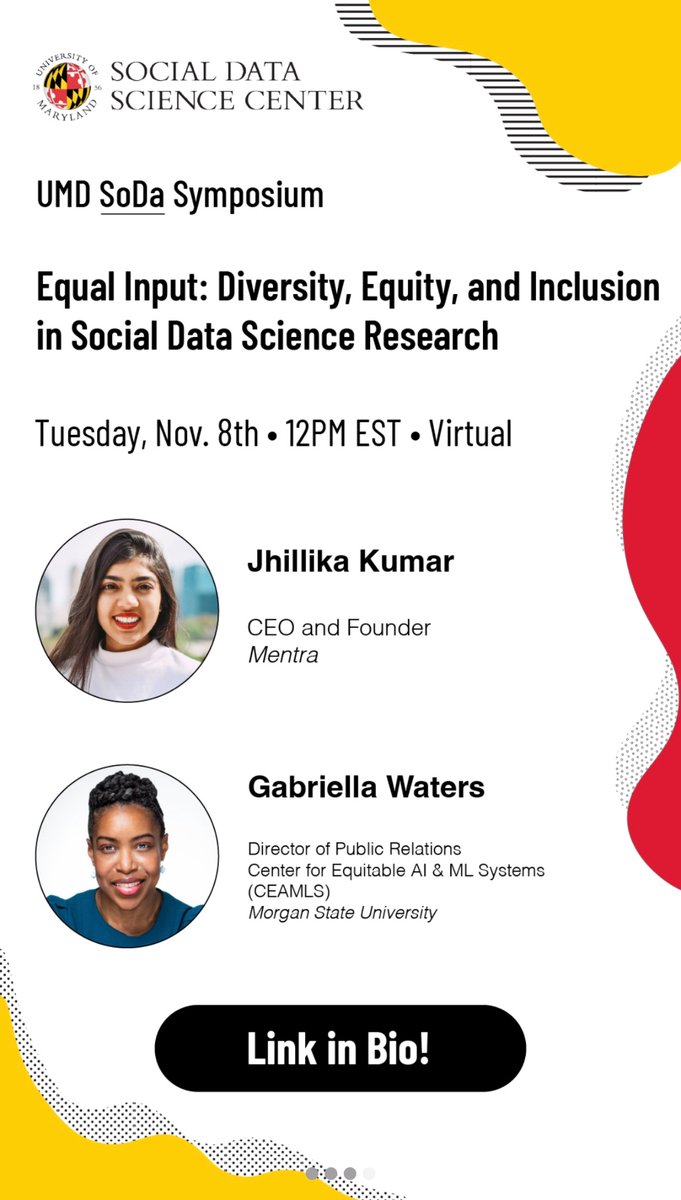 UNIVERSITY OF MARYLAND 18 56

SOCIAL DATA SCIENCE CENTER

UMD SoDa Symposium

Equal Input: Diversity, Equity, and Inclusion in Social Data Science Research

Tuesday, Nov. 8th • 12PM EST • Virtual

Jhillika Kumar

CEO and Founder
Mentra

Gabriella Waters

Director of Public Relations
Center for Equitable AI & ML Systems (CEAMLS)
Morgan State University

Link in Bio!